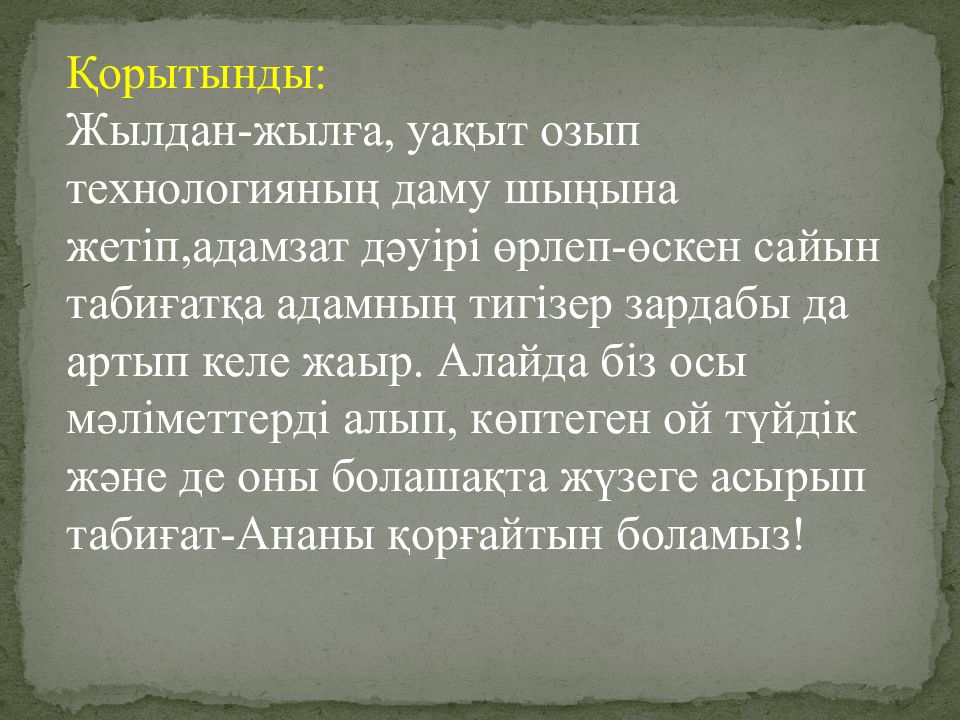 Қорытынды:
Жылдан-жылға, уақыт озып технологияның даму шыңына жетіп,адамзат дәуірі өрлеп-өскен сайын табиғатқа адамның тигізер зардабы да артып келе жаыр. Алайда біз осы мәліметтерді алып, көптеген ой түйдік және де оны болашақта жүзеге асырып табиғат-Ананы қорғайтын боламыз!